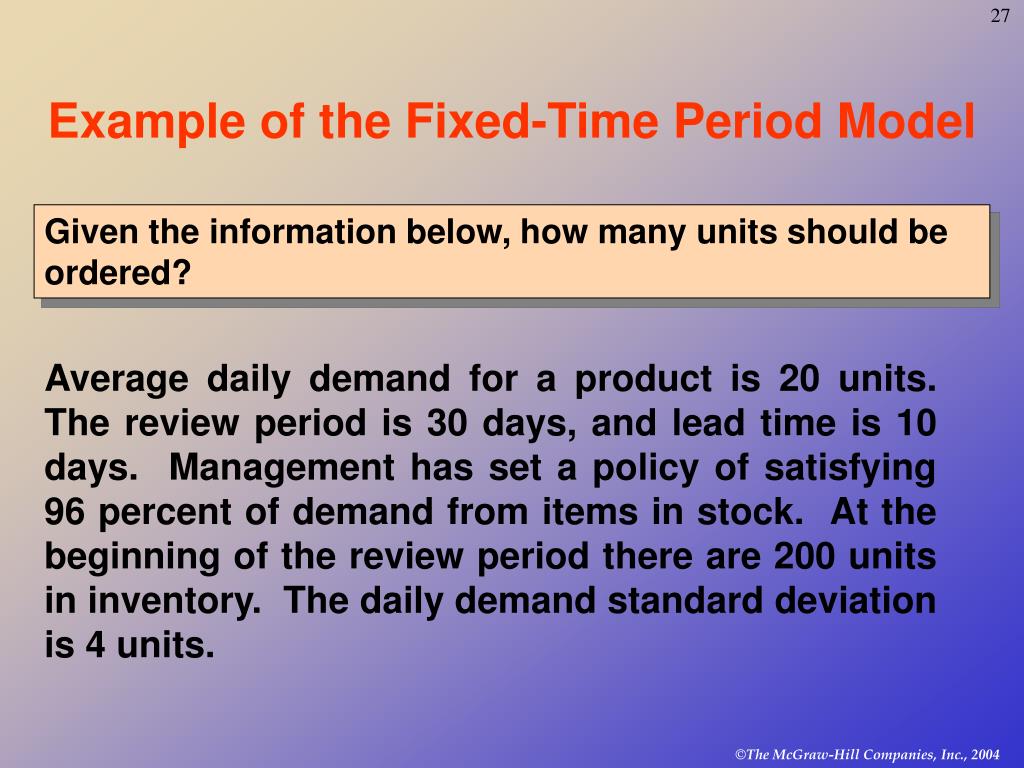 27

Example of the Fixed-Time Period Model

Given the information below, how many units should be ordered?

Average daily demand for a product is 20 units. The review period is 30 days, and lead time is 10 days. Management has set a policy of satisfying 96 percent of demand from items in stock. At the beginning of the review period there are 200 units in inventory. The daily demand standard deviation is 4 units.

©The McGraw-Hill Companies, Inc., 2004